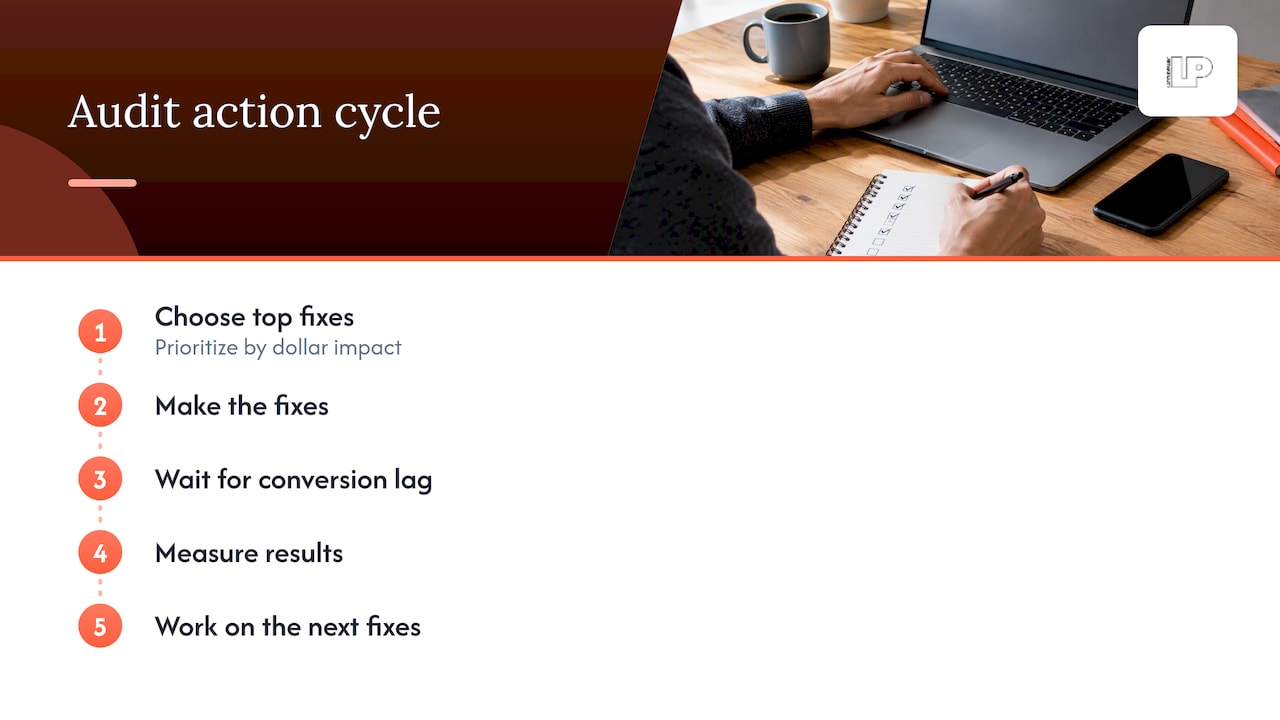 Audit action cycle

1
Choose top fixes
Prioritize by dollar impact

2
Make the fixes

3
Wait for conversion lag

4
Measure results

5
Work on the next fixes